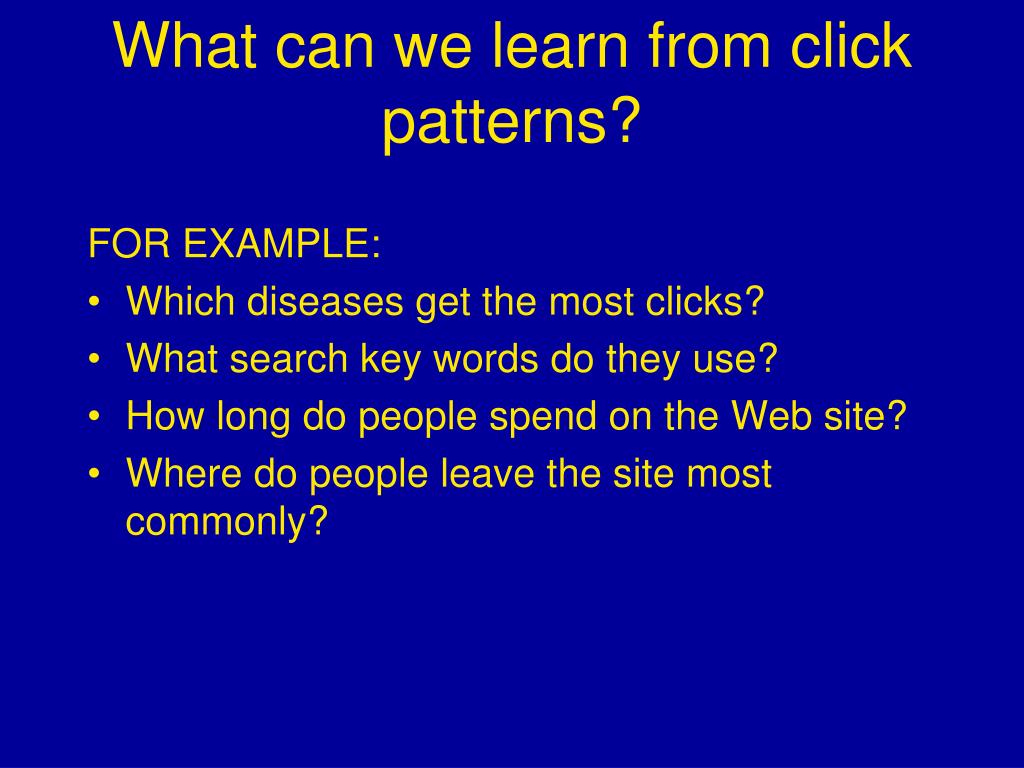 What can we learn from click patterns?

FOR EXAMPLE:
• Which diseases get the most clicks?
• What search key words do they use?
• How long do people spend on the Web site?
• Where do people leave the site most commonly?